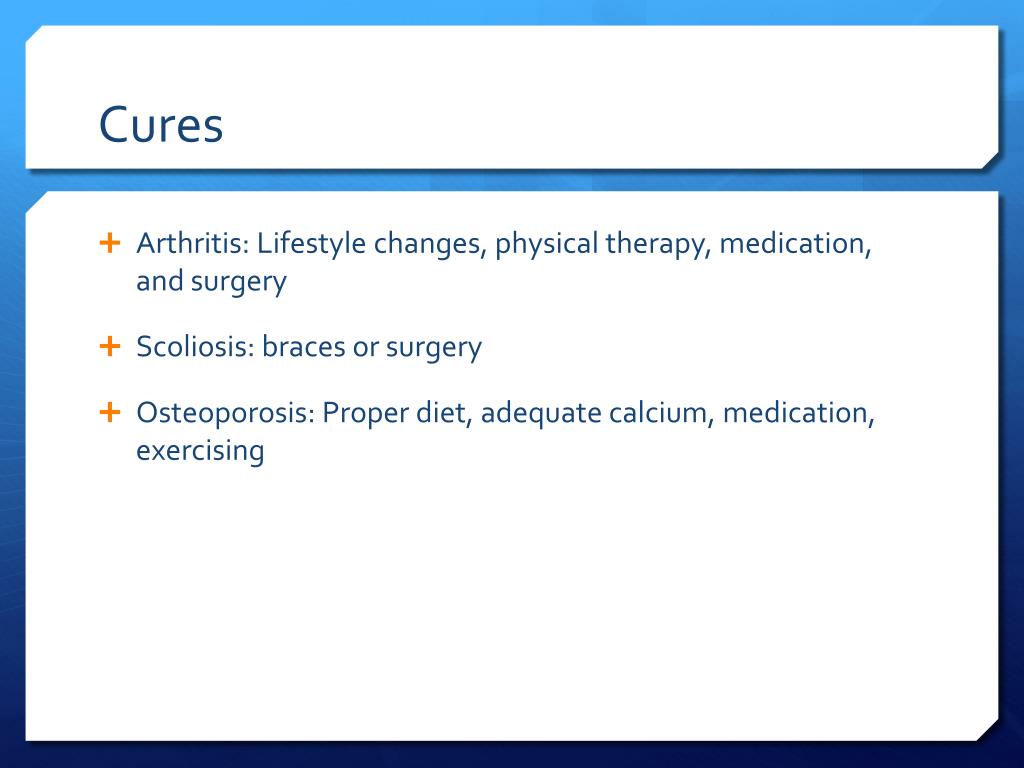 Cures

+ Arthritis: Lifestyle changes, physical therapy, medication, and surgery

+ Scoliosis: braces or surgery

+ Osteoporosis: Proper diet, adequate calcium, medication, exercising